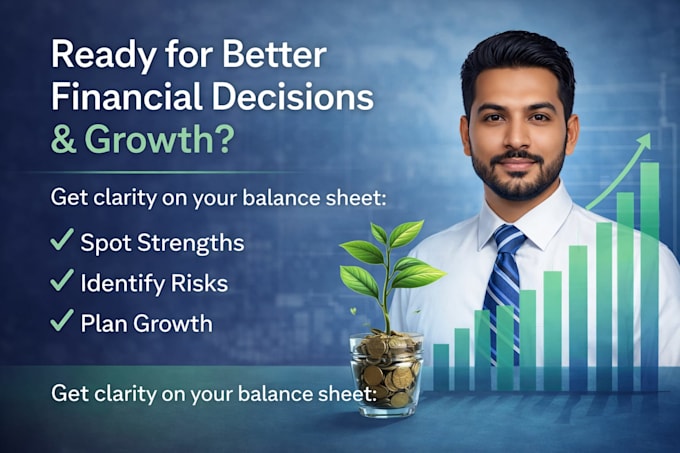 Ready for Better Financial Decisions & Growth?

Get clarity on your balance sheet:

✓ Spot Strengths
✓ Identify Risks
✓ Plan Growth

Get clarity on your balance sheet: